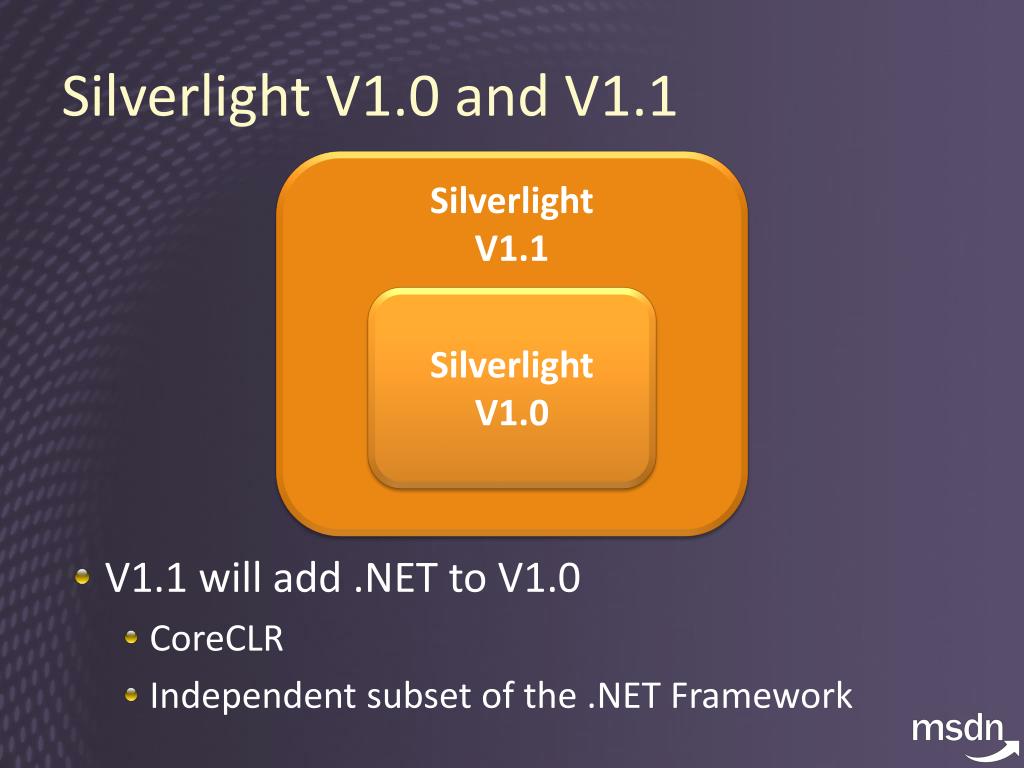 Silverlight V1.0 and V1.1

Silverlight V1.1

Silverlight V1.0

V1.1 will add .NET to V1.0

CoreCLR

Independent subset of the .NET Framework

msdn